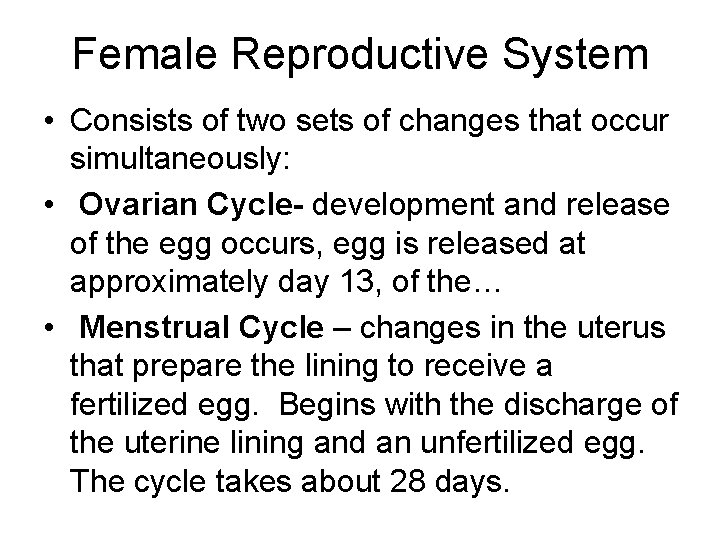 Female Reproductive System

• Consists of two sets of changes that occur simultaneously:

• Ovarian Cycle- development and release of the egg occurs, egg is released at approximately day 13, of the…

• Menstrual Cycle – changes in the uterus that prepare the lining to receive a fertilized egg. Begins with the discharge of the uterine lining and an unfertilized egg. The cycle takes about 28 days.